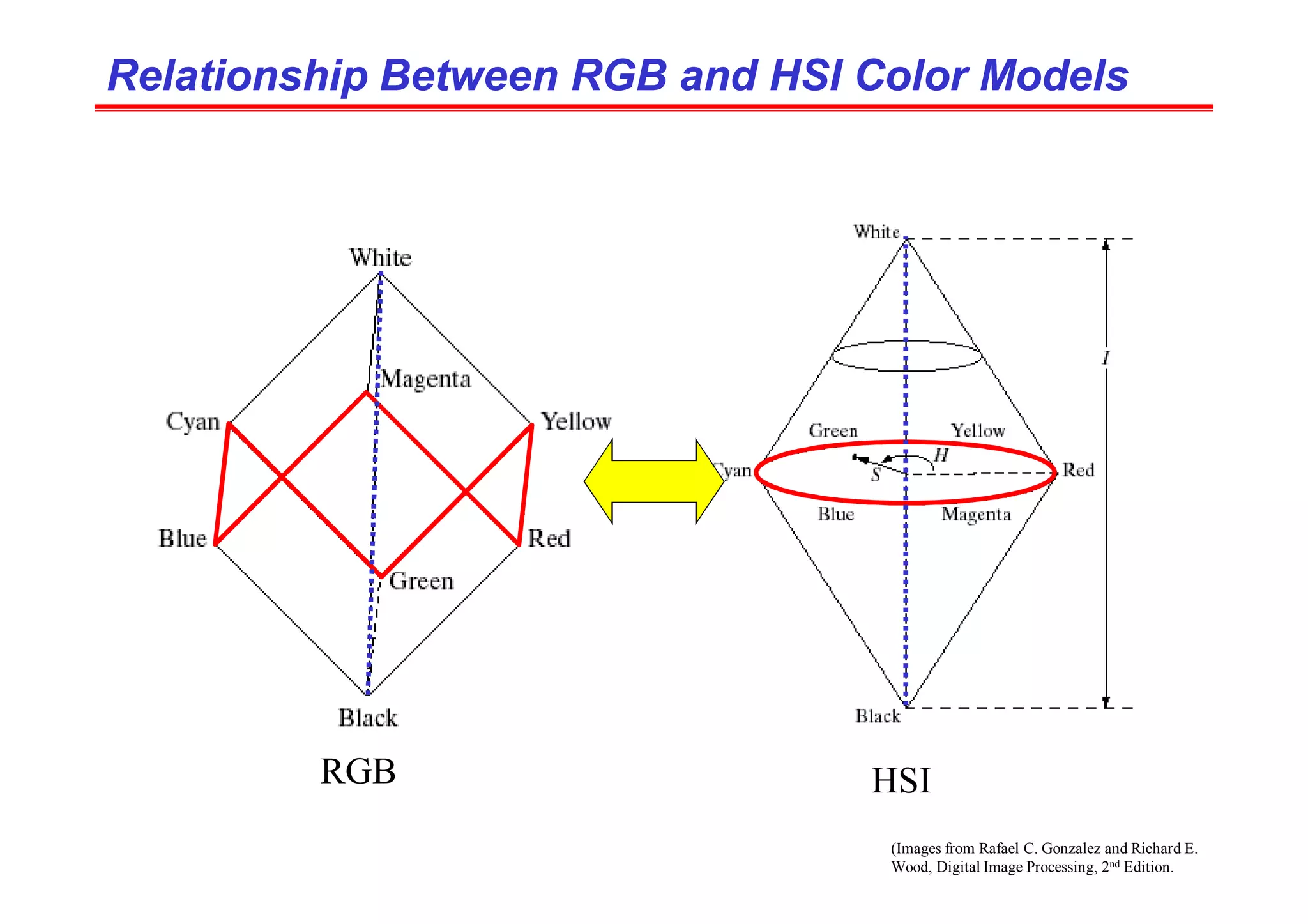 Relationship Between RGB and HSI Color Models

White

Magenta

Cyan

Yellow

Blue

Red

Green

Black

RGB

White

$I$

Green

Yellow

Cyan

$H$

$S$

Red

Blue

Magenta

Black

HSI

(Images from Rafael C. Gonzalez and Richard E. Wood, Digital Image Processing, 2$^{nd}$ Edition.